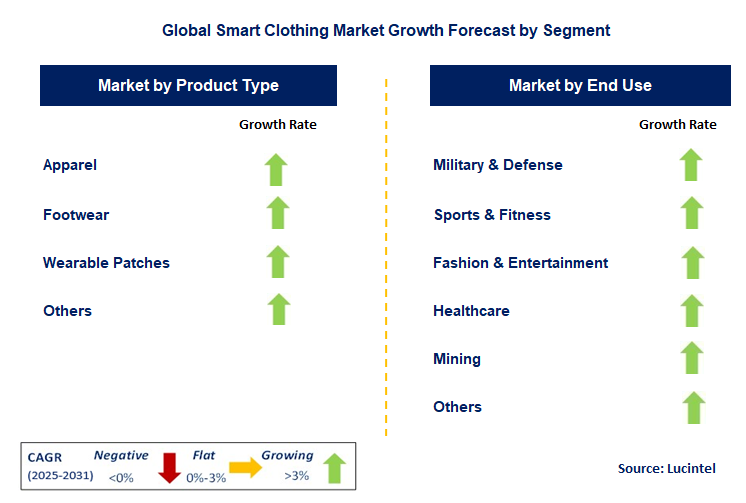 Global Smart Clothing Market Growth Forecast by Segment

Market by Product Type

Growth Rate

Apparel

Footwear

Wearable Patches

Others

Market by End Use

Growth Rate

Military & Defense

Sports & Fitness

Fashion & Entertainment

Healthcare

Mining

Others

CAGR (2025-2031) Negative <0% Flat 0%-3% Growing >3%

Source: Lucintel